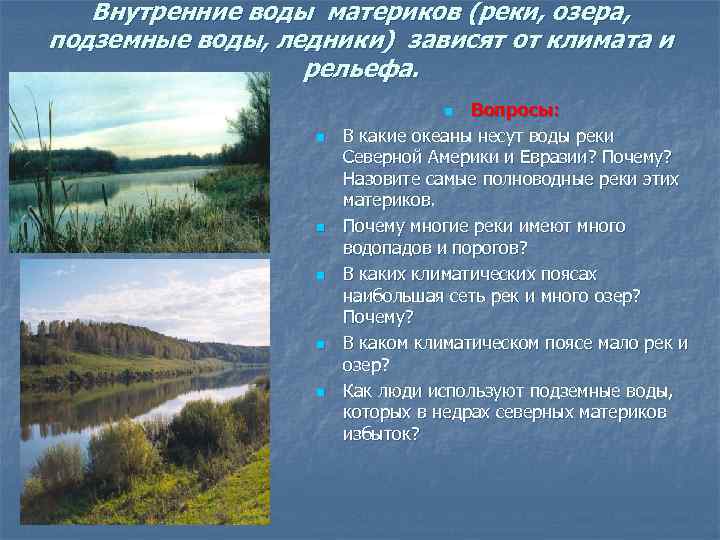 Внутренние воды материков (реки, озера, подземные воды, ледники) зависят от климата и рельефа.

Вопросы:

В какие океаны несут воды реки Северной Америки и Евразии? Почему? Назовите самые полноводные реки этих материков.

Почему многие реки имеют много водопадов и порогов?

В каких климатических поясах наибольшая сеть рек и много озер? Почему?

В каком климатическом поясе мало рек и озер?

Как люди используют подземные воды, которых в недрах северных материков избыток?